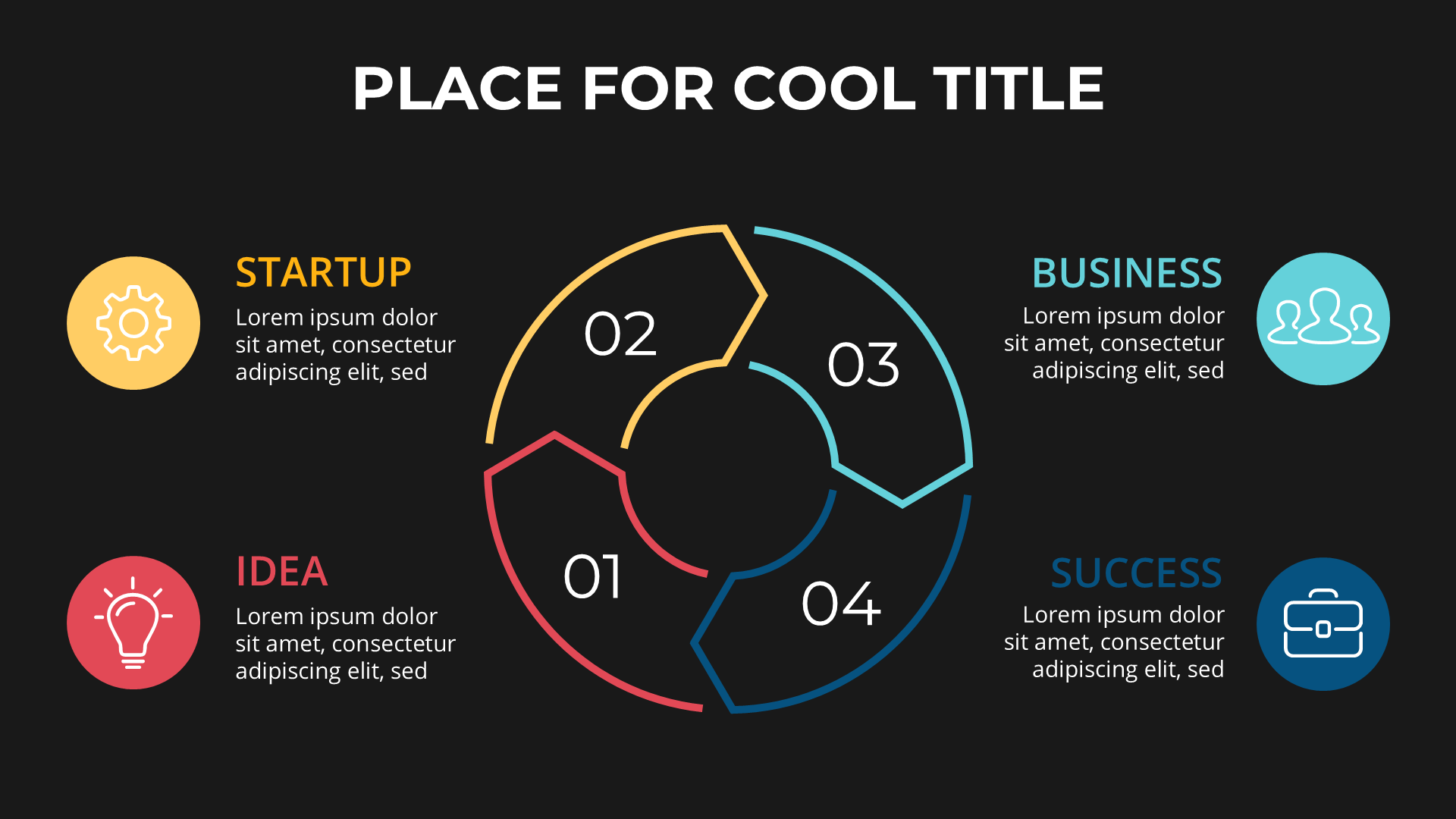 PLACE FOR COOL TITLE

STARTUP
Lorem ipsum dolor sit amet, consectetur adipiscing elit, sed

IDEA
Lorem ipsum dolor sit amet, consectetur adipiscing elit, sed

02

03

01

04

BUSINESS
Lorem ipsum dolor sit amet, consectetur adipiscing elit, sed

SUCCESS
Lorem ipsum dolor sit amet, consectetur adipiscing elit, sed